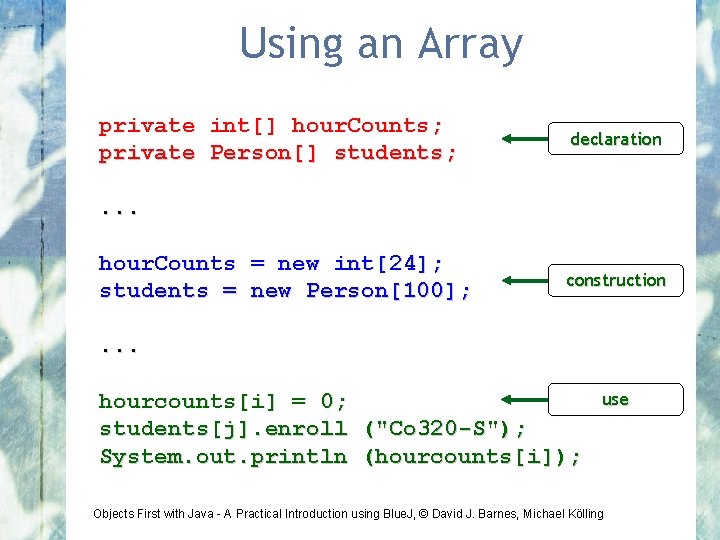 Using an Array

private int[] hourCounts;
private Person[] students;

declaration

...

hourCounts = new int[24];
students = new Person[100];

construction

...

hourcounts[i] = 0;
students[j].enroll ("Co320-S");
System.out.println (hourcounts[i]);

use

Objects First with Java - A Practical Introduction using BlueJ, © David J. Barnes, Michael Kölling